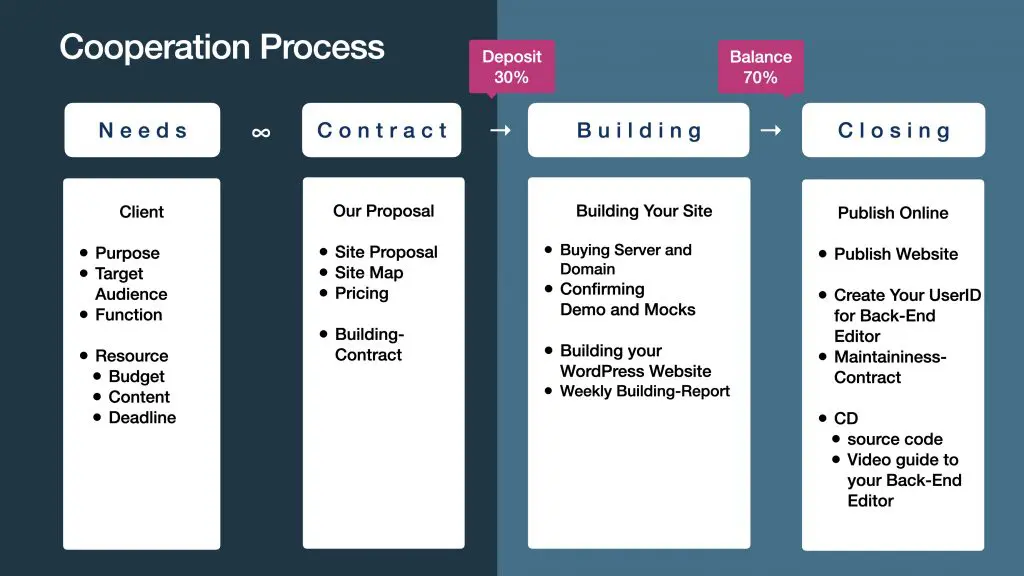 Cooperation Process

Deposit 30%

Balance 70%

Needs ∞ Contract → Building → Closing

Client

- Purpose
- Target Audience
- Function

- Resource
  - Budget
  - Content
  - Deadline

Our Proposal

- Site Proposal
- Site Map
- Pricing

- Building-Contract

Building Your Site

- Buying Server and Domain
- Confirming Demo and Mocks

- Building your WordPress Website
- Weekly Building-Report

Publish Online

- Publish Website

- Create Your UserID for Back-End Editor
- Maintaininess-Contract

- CD
  - source code
  - Video guide to your Back-End Editor